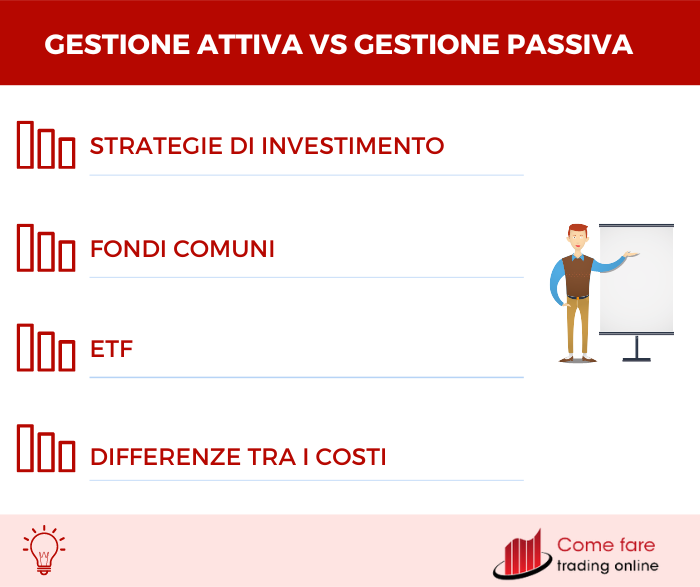 GESTIONE ATTIVA VS GESTIONE PASSIVA

STRATEGIE DI INVESTIMENTO

FONDI COMUNI

ETF

DIFFERENZE TRA I COSTI

Come fare
trading online